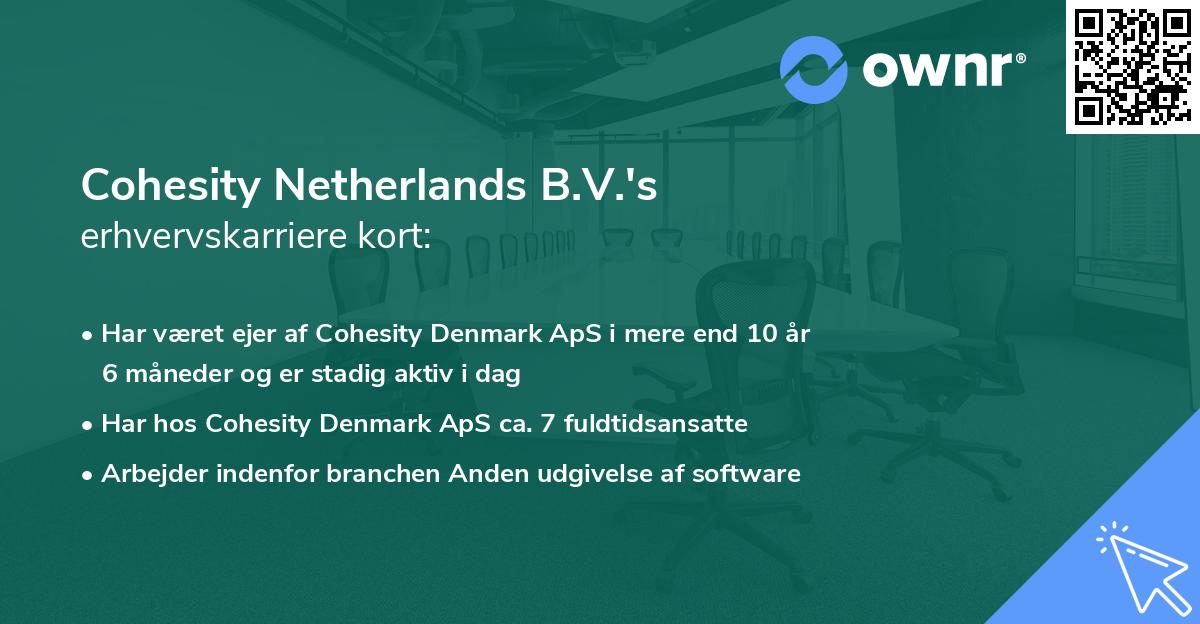 ownr®

Cohesity Netherlands B.V.'s
erhvervskarriere kort:

• Har været ejer af Cohesity Denmark ApS i mere end 10 år 6 måneder og er stadig aktiv i dag
• Har hos Cohesity Denmark ApS ca. 7 fuldtidsansatte
• Arbejder indenfor branchen Anden udgivelse af software